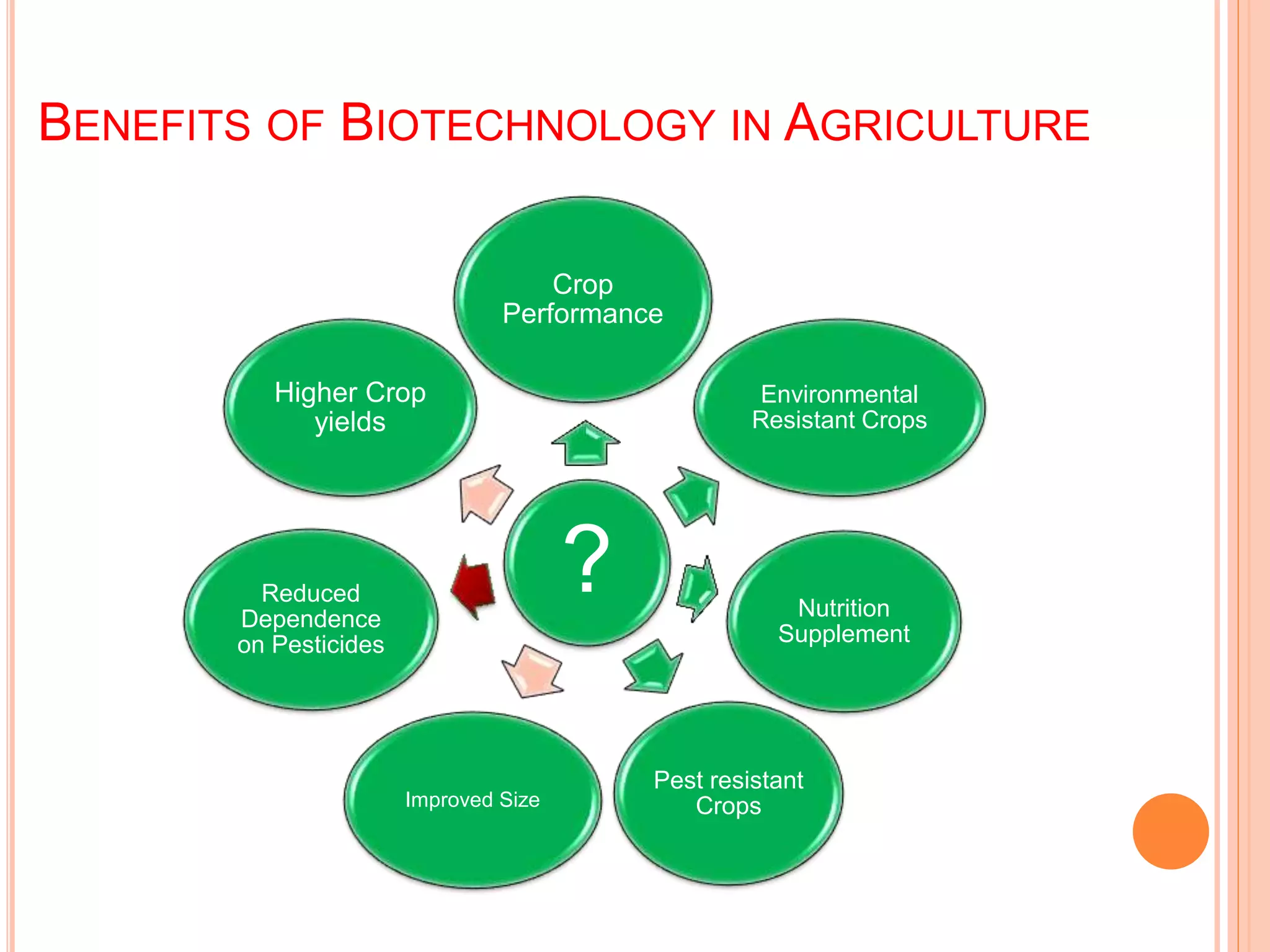 BENEFITS OF BIOTECHNOLOGY IN AGRICULTURE

Crop Performance

Environmental Resistant Crops

Nutrition Supplement

Pest resistant Crops

Improved Size

Reduced Dependence on Pesticides

Higher Crop yields

?